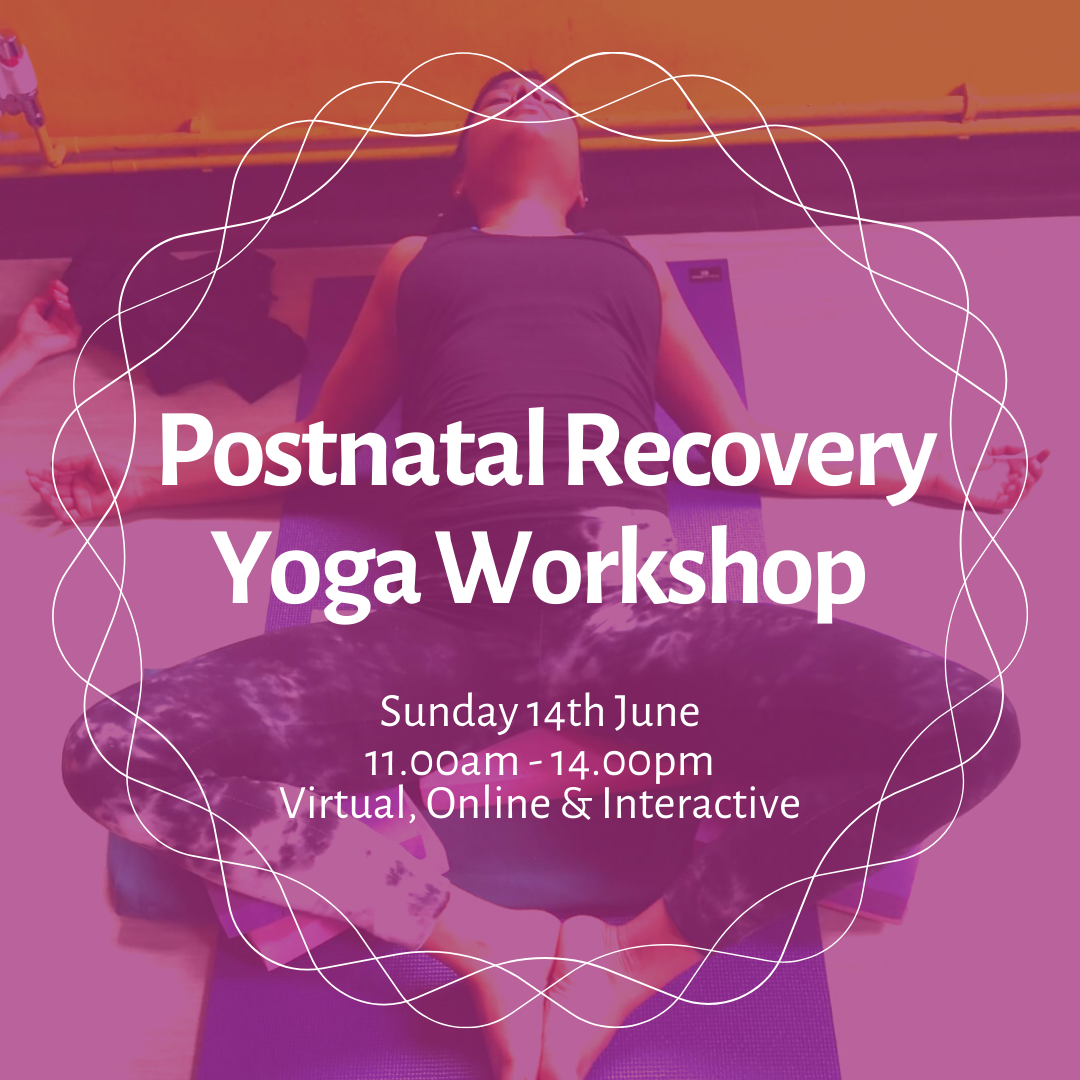 Postnatal Recovery Yoga Workshop

Sunday 14th June
11.00am - 14.00pm
Virtual, Online & Interactive